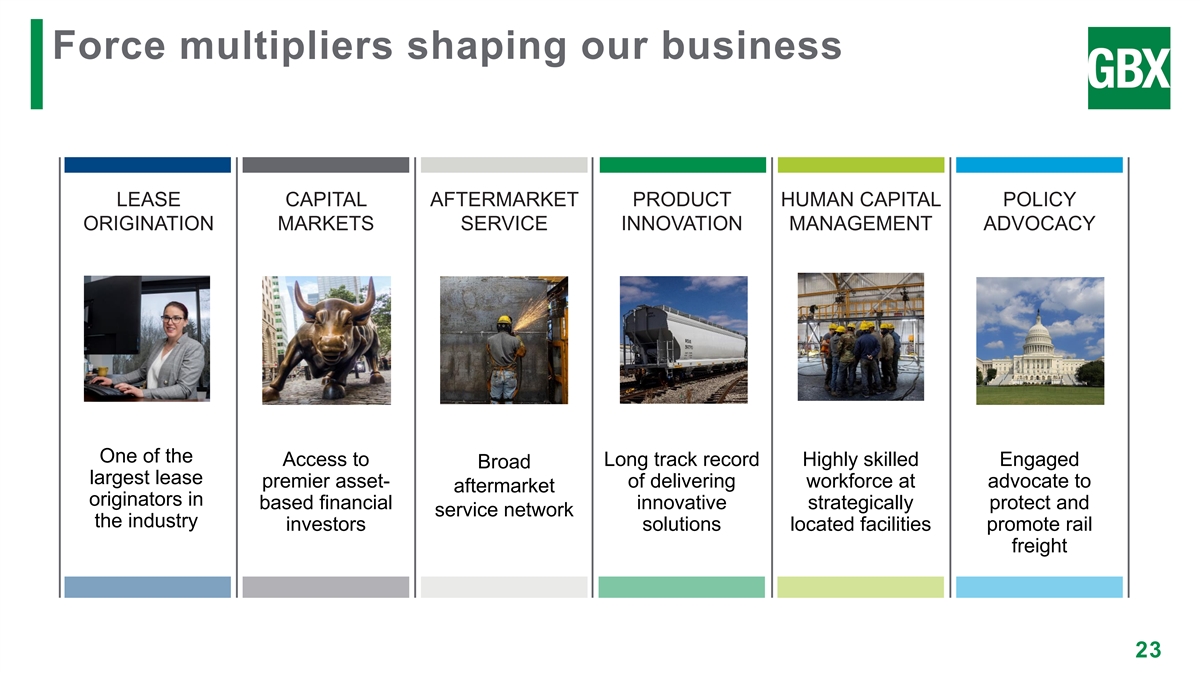 Force multipliers shaping our business

GBX

LEASE ORIGINATION

One of the largest lease originators in the industry

CAPITAL MARKETS

Access to premier asset-based financial investors

AFTERMARKET SERVICE

Broad aftermarket service network

PRODUCT INNOVATION

Long track record of delivering innovative solutions

HUMAN CAPITAL MANAGEMENT

Highly skilled workforce at strategically located facilities

POLICY ADVOCACY

Engaged advocate to protect and promote rail freight

23